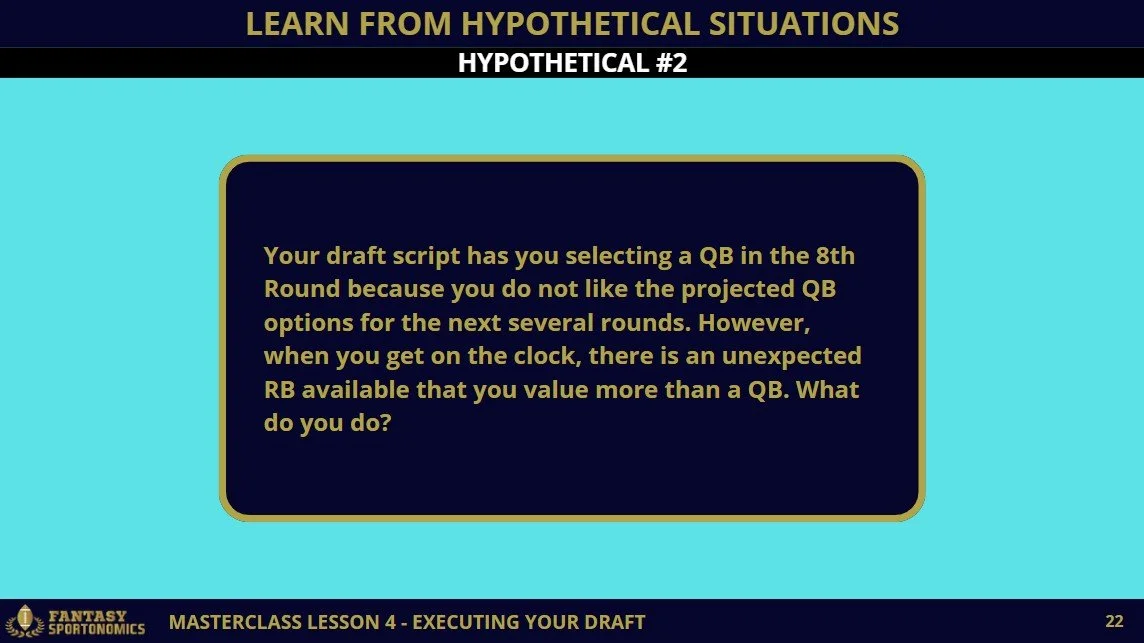 LEARN FROM HYPOTHETICAL SITUATIONS

HYPOTHETICAL #2

Your draft script has you selecting a QB in the 8th Round because you do not like the projected QB options for the next several rounds. However, when you get on the clock, there is an unexpected RB available that you value more than a QB. What do you do?

FANTASY SPORTONOMICS

MASTERCLASS LESSON 4 - EXECUTING YOUR DRAFT

22